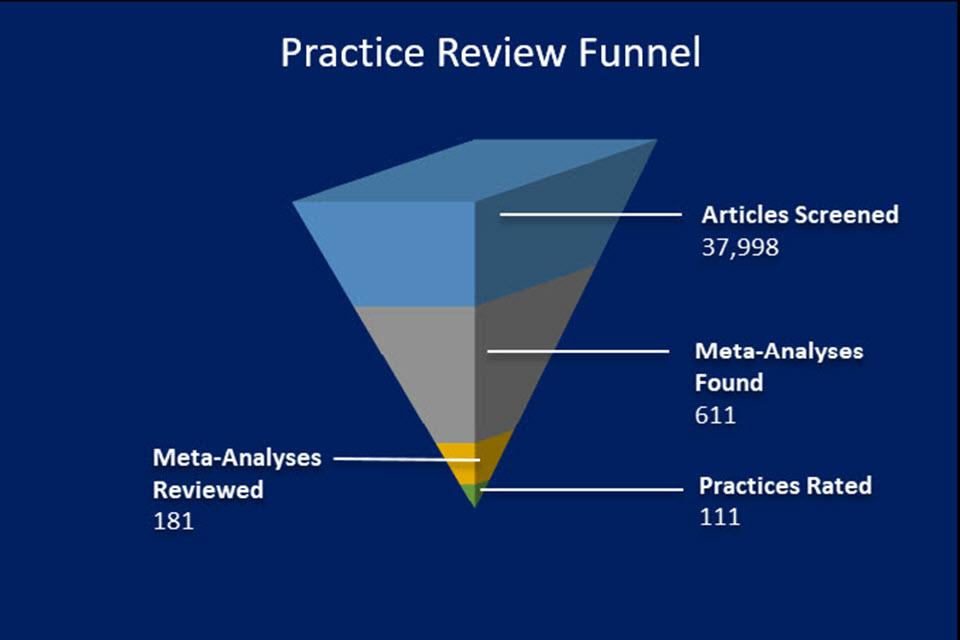 Practice Review Funnel

Articles Screened
37,998

Meta-Analyses Found
611

Meta-Analyses Reviewed
181

Practices Rated
111